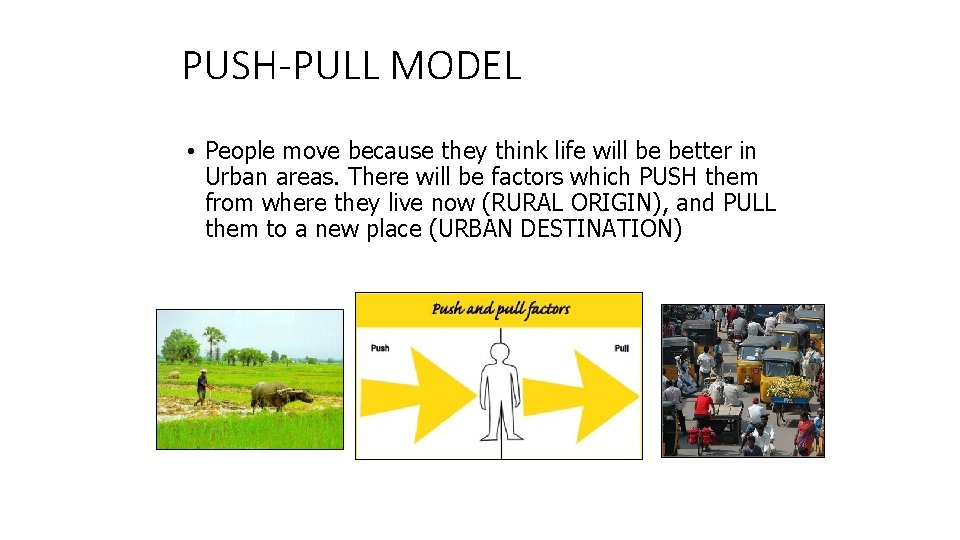 PUSH-PULL MODEL

• People move because they think life will be better in Urban areas. There will be factors which PUSH them from where they live now (RURAL ORIGIN), and PULL them to a new place (URBAN DESTINATION)

Push and pull factors

Push

Pull